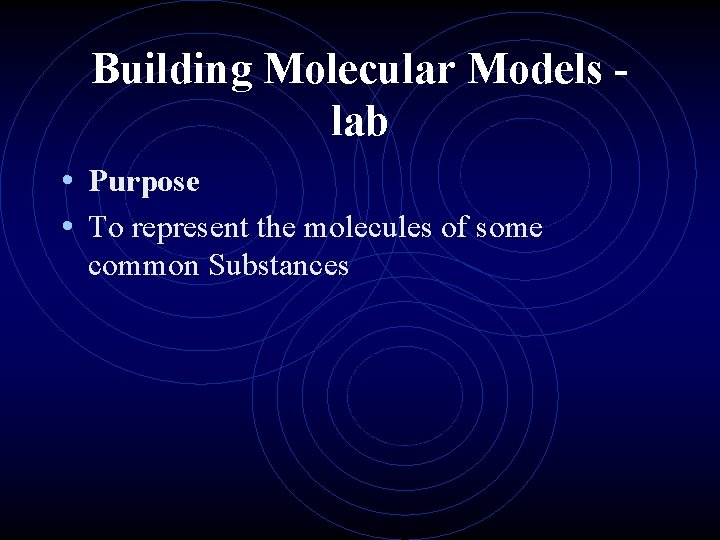 Building Molecular Models - lab

• Purpose
• To represent the molecules of some common Substances